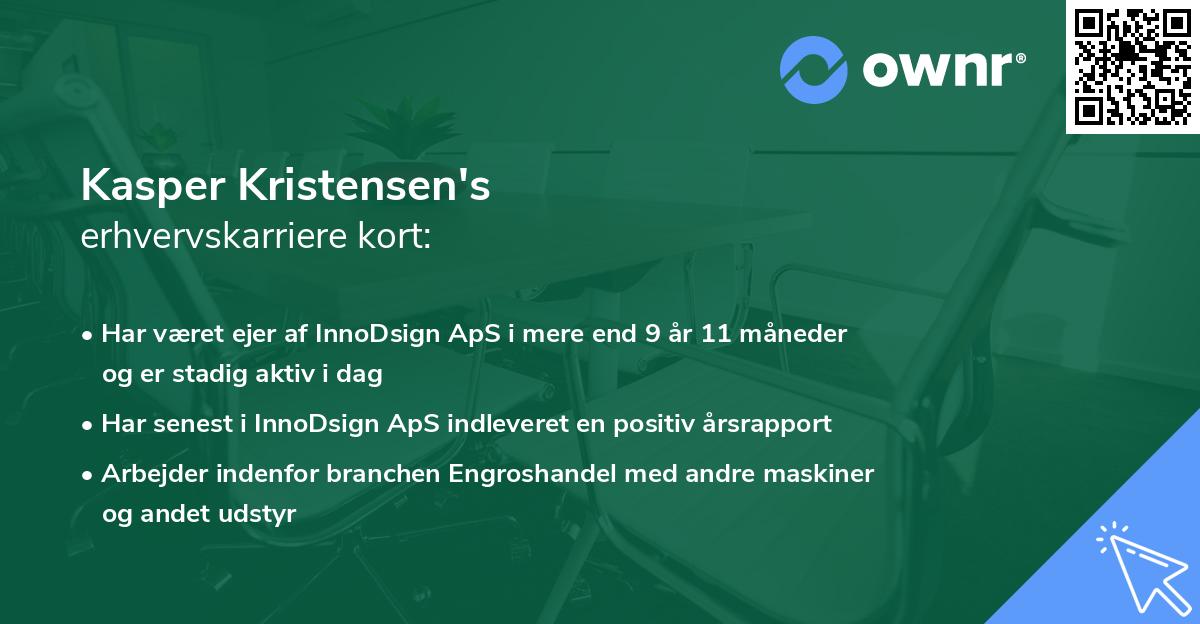 ownr®

Kasper Kristensen's
erhvervskarriere kort:

• Har været ejer af InnoDsign ApS i mere end 9 år 11 måneder og er stadig aktiv i dag
• Har senest i InnoDsign ApS indleveret en positiv årsrapport
• Arbejder indenfor branchen Engroshandel med andre maskiner og andet udstyr